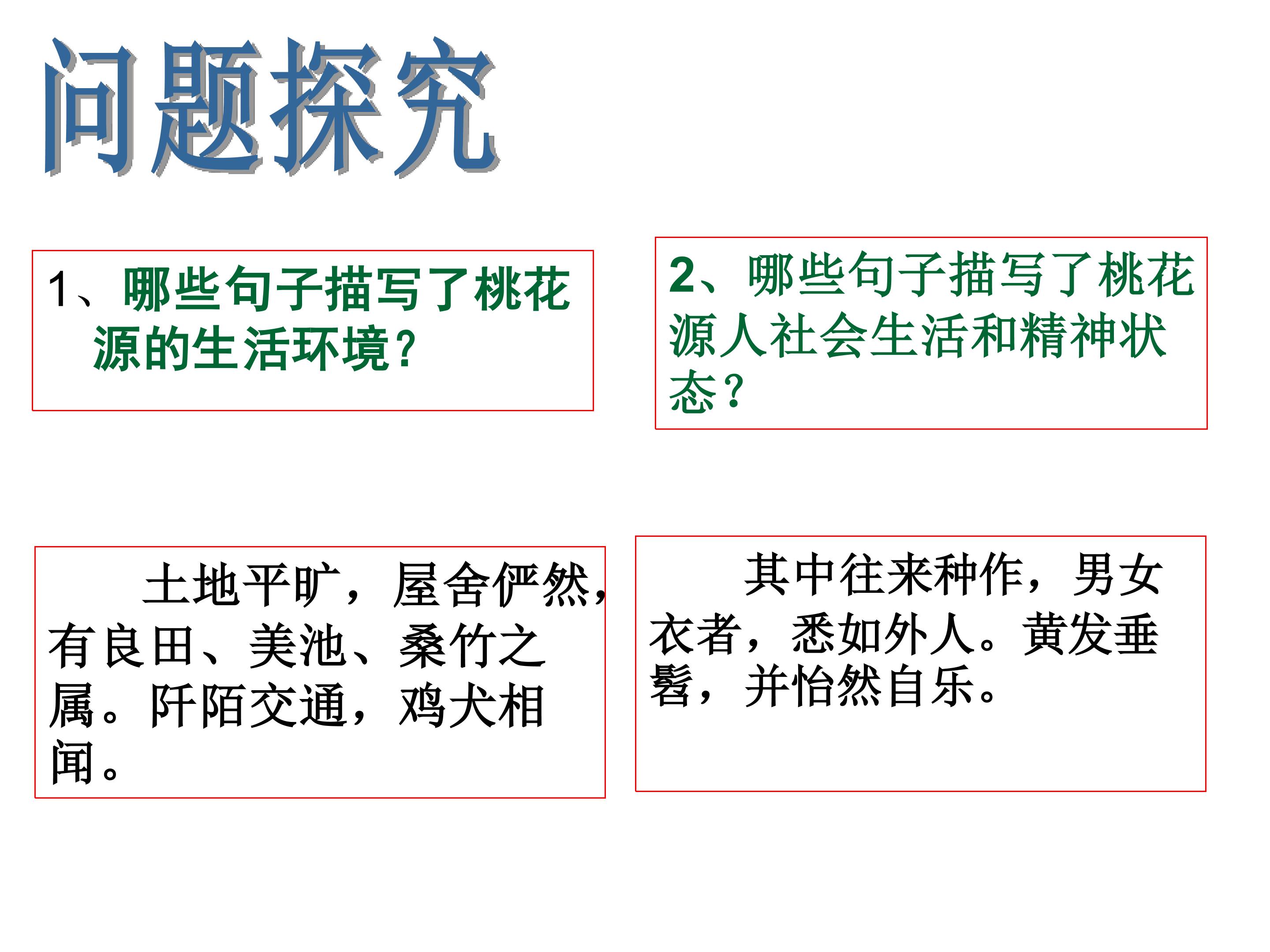 问题探究

1、哪些句子描写了桃花源的生活环境？

2、哪些句子描写了桃花源人社会生活和精神状态？

土地平旷，屋舍俨然，有良田、美池、桑竹之属。阡陌交通，鸡犬相闻。

其中往来种作，男女衣者，悉如外人。黄发垂髫，并怡然自乐。